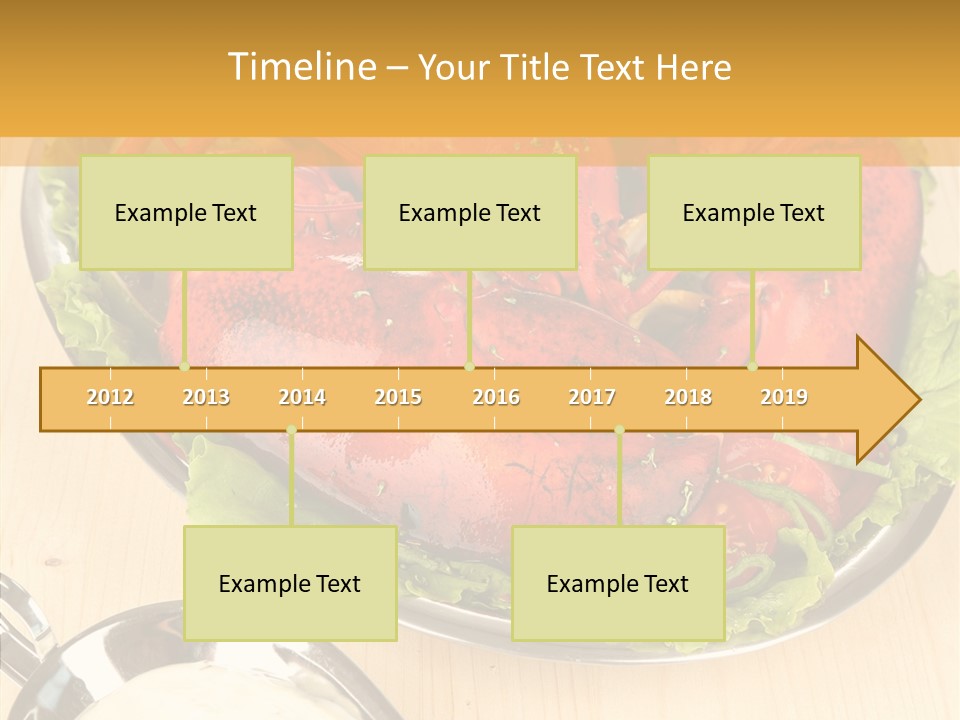 Timeline – Your Title Text Here

Example Text

Example Text

Example Text

2012 2013 2014 2015 2016 2017 2018 2019

Example Text

Example Text